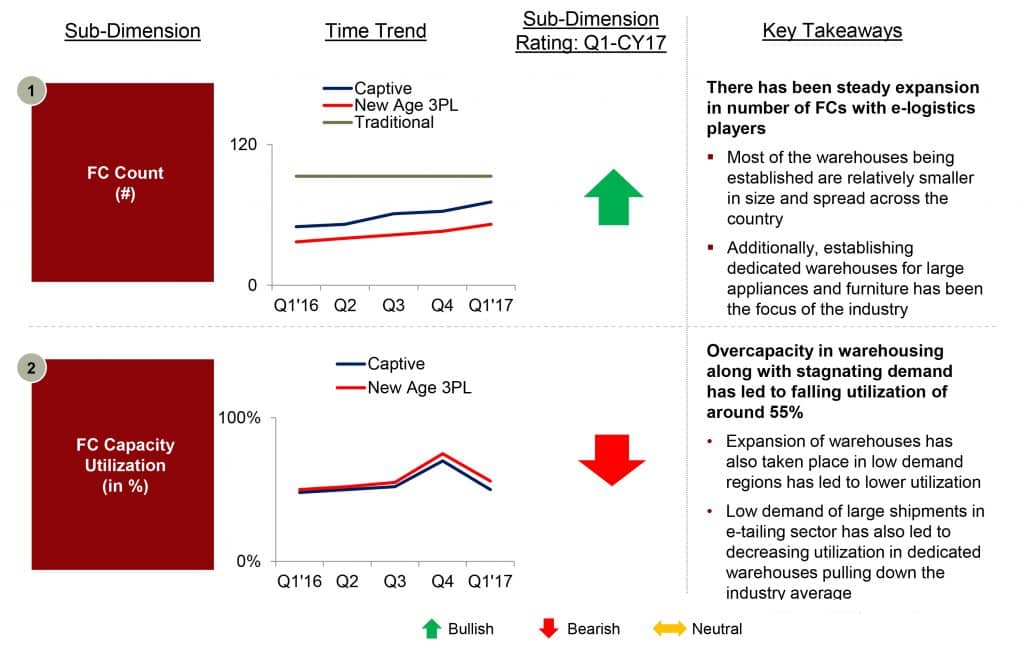 Sub-Dimension

Time Trend

Sub-Dimension Rating: Q1-CY17

Key Takeaways

1

FC Count (#)

Captive
New Age 3PL
Traditional

120

0

Q1'16 Q2 Q3 Q4 Q1'17

There has been steady expansion in number of FCs with e-logistics players

▪ Most of the warehouses being established are relatively smaller in size and spread across the country

▪ Additionally, establishing dedicated warehouses for large appliances and furniture has been the focus of the industry

2

FC Capacity Utilization (in %)

Captive
New Age 3PL

100%

0%

Q1'16 Q2 Q3 Q4 Q1'17

Overcapacity in warehousing along with stagnating demand has led to falling utilization of around 55%

• Expansion of warehouses has also taken place in low demand regions has led to lower utilization

• Low demand of large shipments in e-tailing sector has also led to decreasing utilization in dedicated warehouses pulling down the industry average

Bullish Bearish Neutral